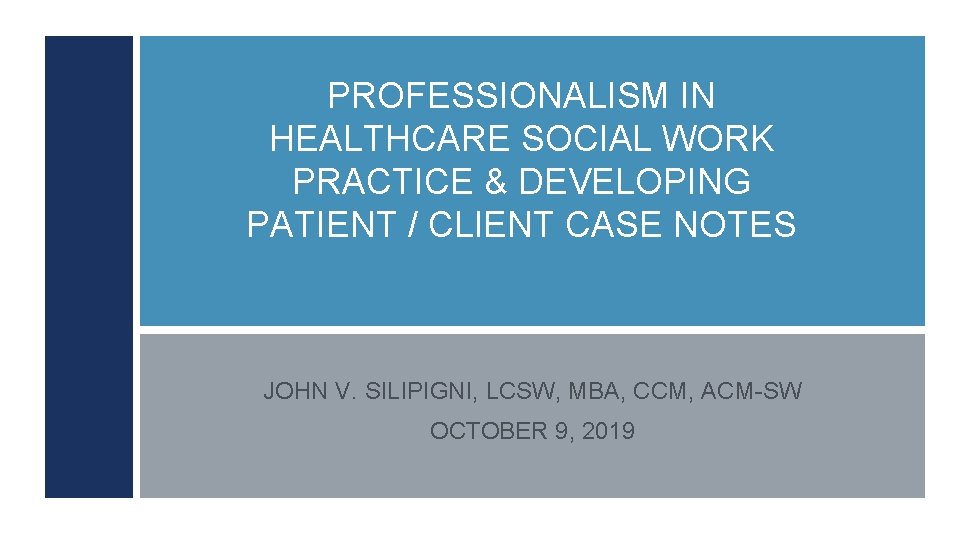 PROFESSIONALISM IN HEALTHCARE SOCIAL WORK PRACTICE & DEVELOPING PATIENT / CLIENT CASE NOTES

JOHN V. SILIPIGNI, LCSW, MBA, CCM, ACM-SW

OCTOBER 9, 2019